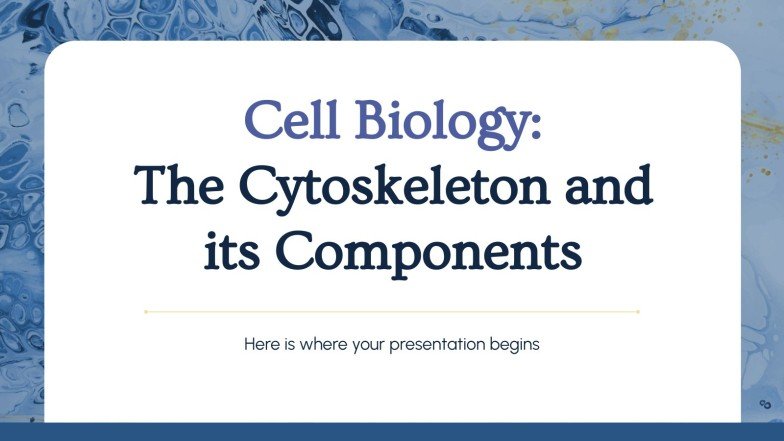 Cell Biology:
The Cytoskeleton and its Components

Here is where your presentation begins